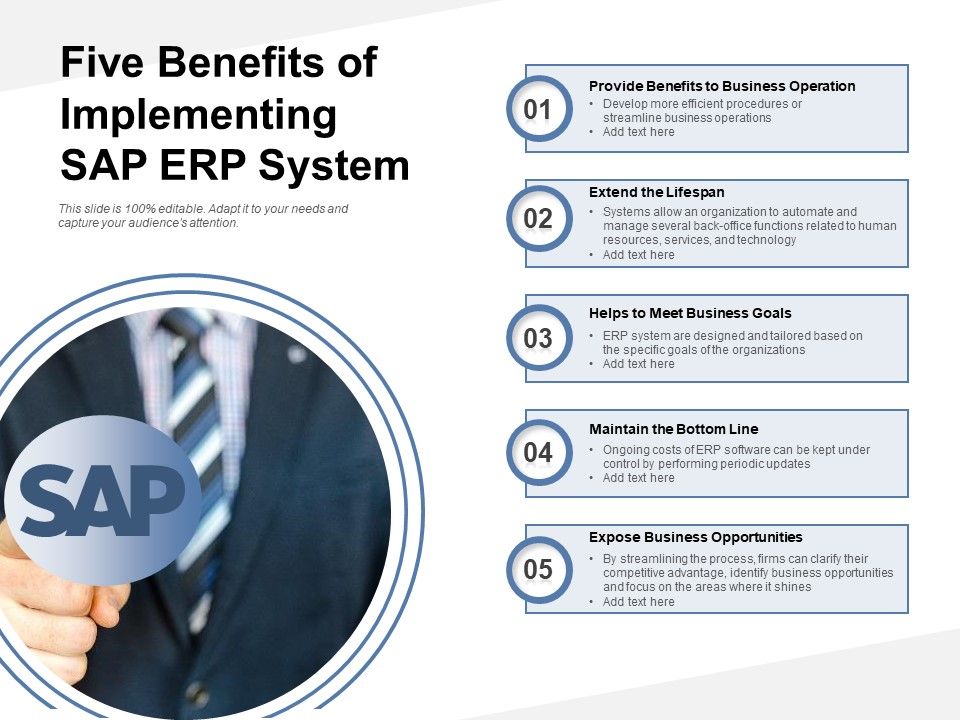 Five Benefits of Implementing SAP ERP System

This slide is 100% editable. Adapt it to your needs and capture your audience's attention.

SAP

01
Provide Benefits to Business Operation
• Develop more efficient procedures or streamline business operations
• Add text here

02
Extend the Lifespan
• Systems allow an organization to automate and manage several back-office functions related to human resources, services, and technology
• Add text here

03
Helps to Meet Business Goals
• ERP system are designed and tailored based on the specific goals of the organizations
• Add text here

04
Maintain the Bottom Line
• Ongoing costs of ERP software can be kept under control by performing periodic updates
• Add text here

05
Expose Business Opportunities
• By streamlining the process, firms can clarify their competitive advantage, identify business opportunities and focus on the areas where it shines
• Add text here